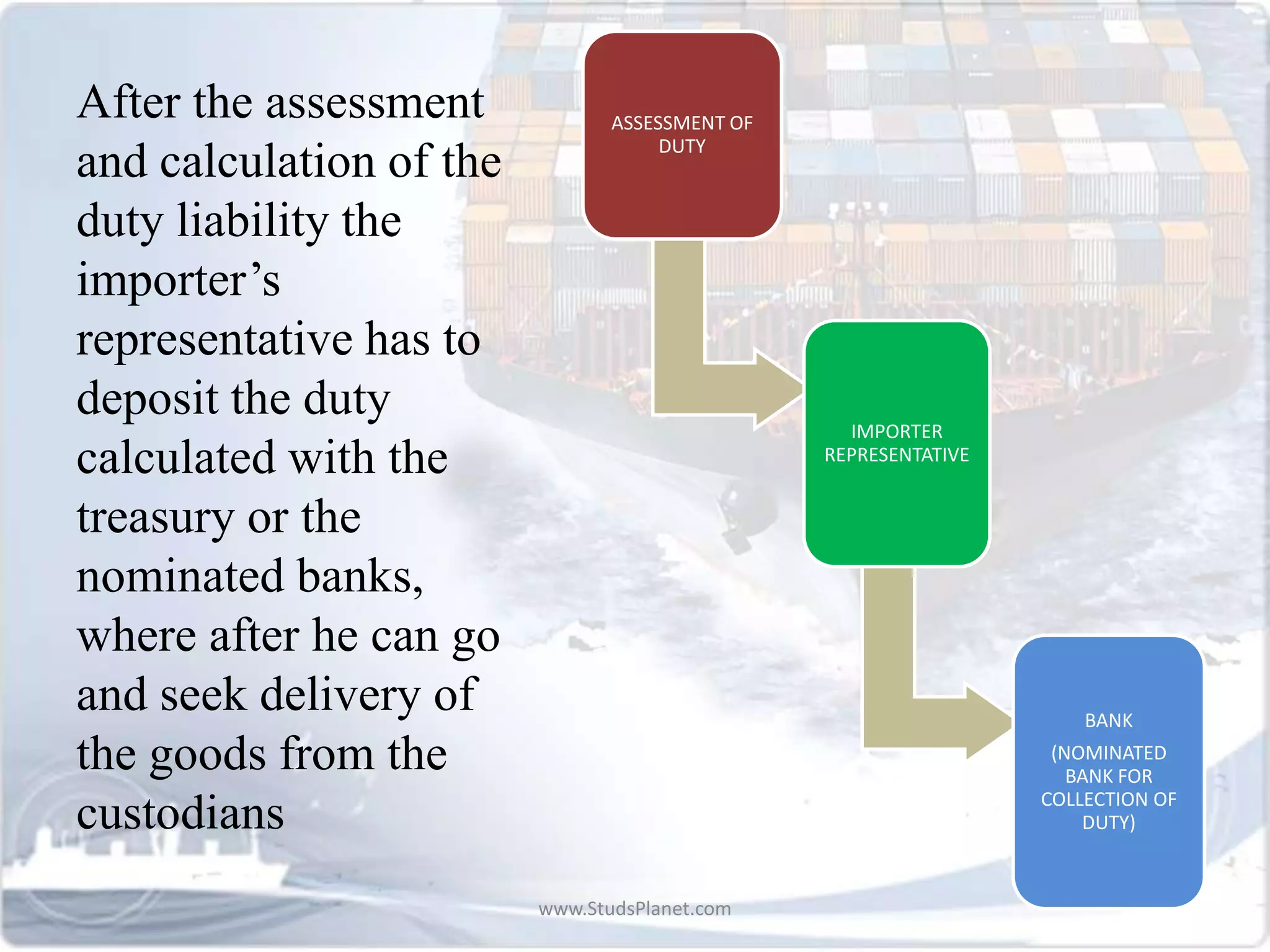 After the assessment and calculation of the duty liability the importer’s representative has to deposit the duty calculated with the treasury or the nominated banks, where after he can go and seek delivery of the goods from the custodians

ASSESSMENT OF DUTY

IMPORTER REPRESENTATIVE

BANK

(NOMINATED BANK FOR COLLECTION OF DUTY)

www.StudsPlanet.com